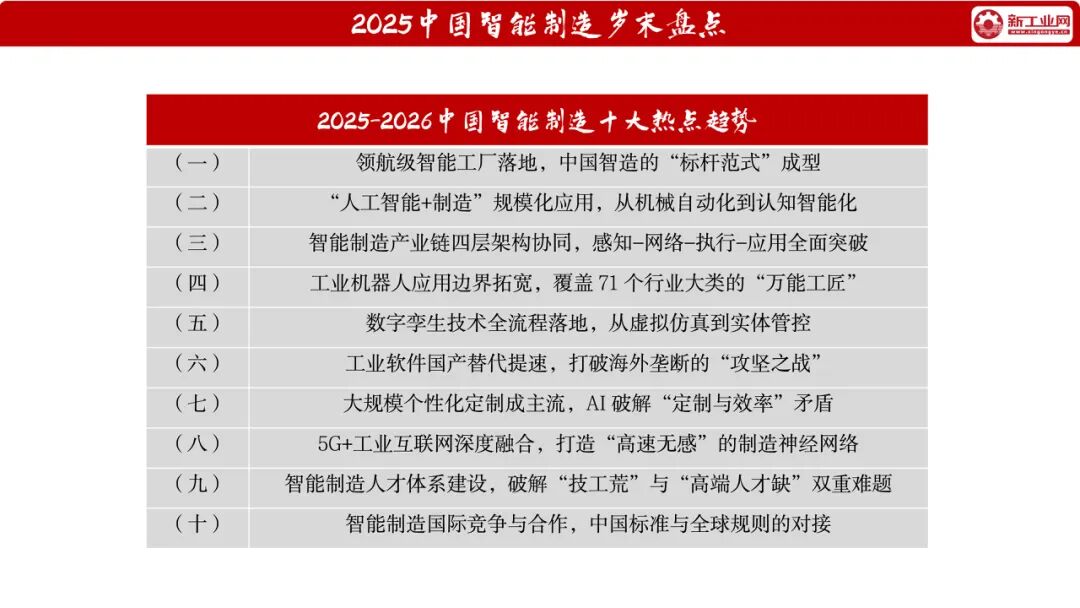 2025中国智能制造岁末盘点

新工业网 www.xingongye.cn

| 2025-2026中国智能制造十大热点趋势 | |
|---|---|
| （一） | 领航级智能工厂落地，中国智造的“标杆范式”成型 |
| （二） | “人工智能+制造”规模化应用，从机械自动化到认知智能化 |
| （三） | 智能制造产业链四层架构协同，感知-网络-执行-应用全面突破 |
| （四） | 工业机器人应用边界拓宽，覆盖 71 个行业大类的“万能工匠” |
| （五） | 数字孪生技术全流程落地，从虚拟仿真到实体管控 |
| （六） | 工业软件国产替代提速，打破海外垄断的“攻坚之战” |
| （七） | 大规模个性化定制成主流，AI 破解“定制与效率”矛盾 |
| （八） | 5G+工业互联网深度融合，打造“高速无感”的制造神经网络 |
| （九） | 智能制造人才体系建设，破解“技工荒”与“高端人才缺”双重难题 |
| （十） | 智能制造国际竞争与合作，中国标准与全球规则的对接 |